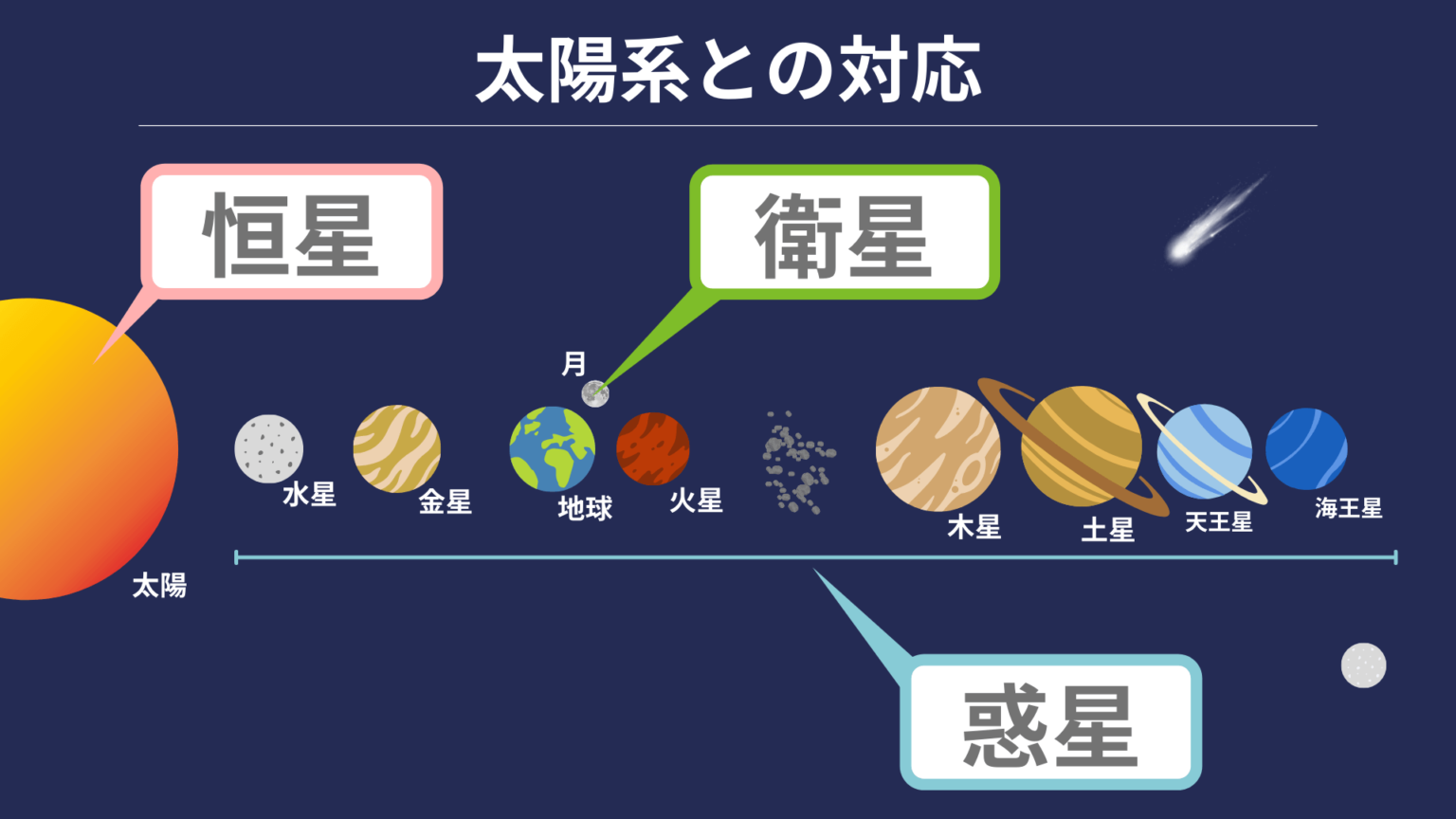 太陽系との対応

恒星

衛星

月

水星

金星

地球

火星

木星

土星

天王星

海王星

太陽

惑星